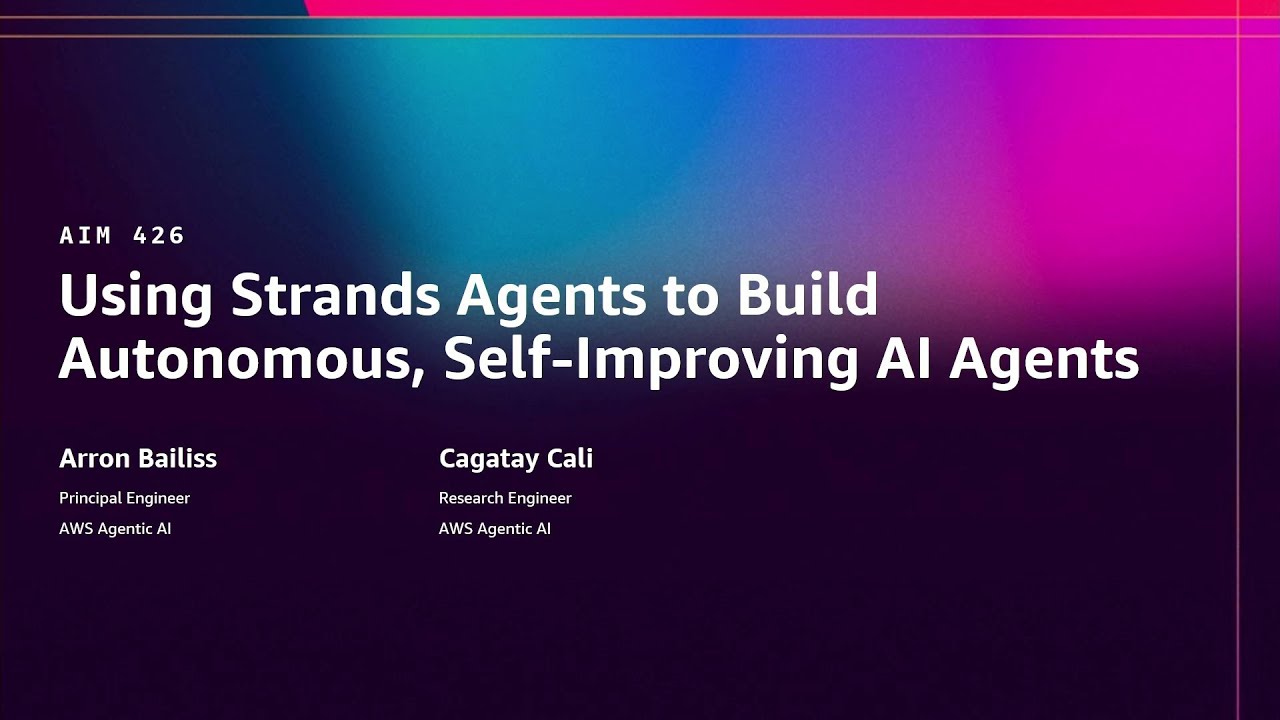 AIM 426

Using Strands Agents to Build Autonomous, Self-Improving AI Agents

Arron Bailiss
Principal Engineer
AWS Agentic AI

Cagatay Cali
Research Engineer
AWS Agentic AI